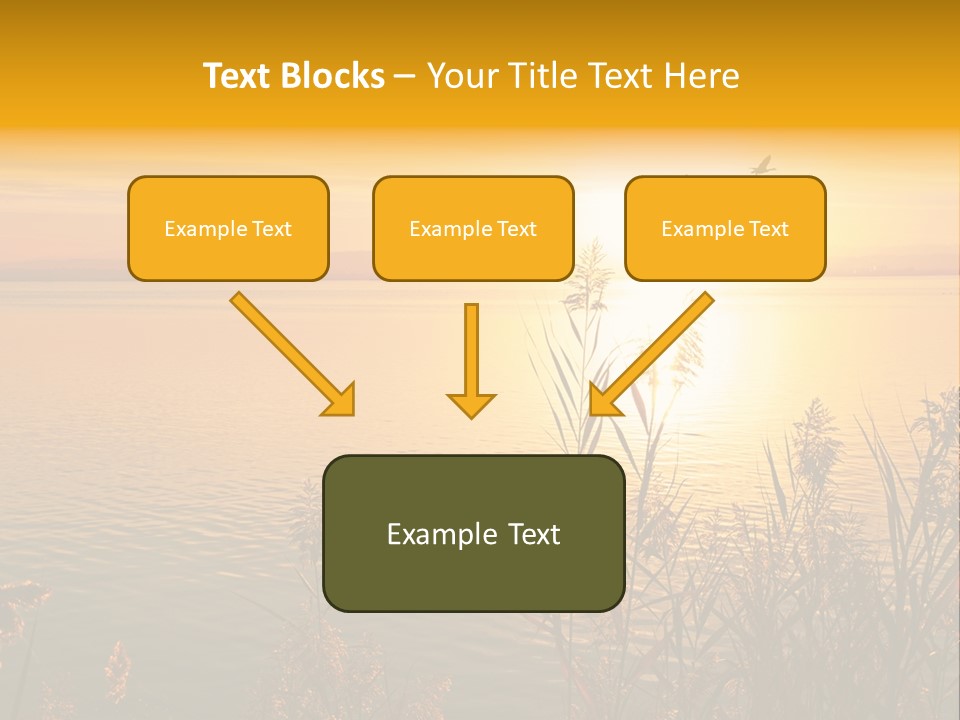 Text Blocks – Your Title Text Here

Example Text

Example Text

Example Text

Example Text